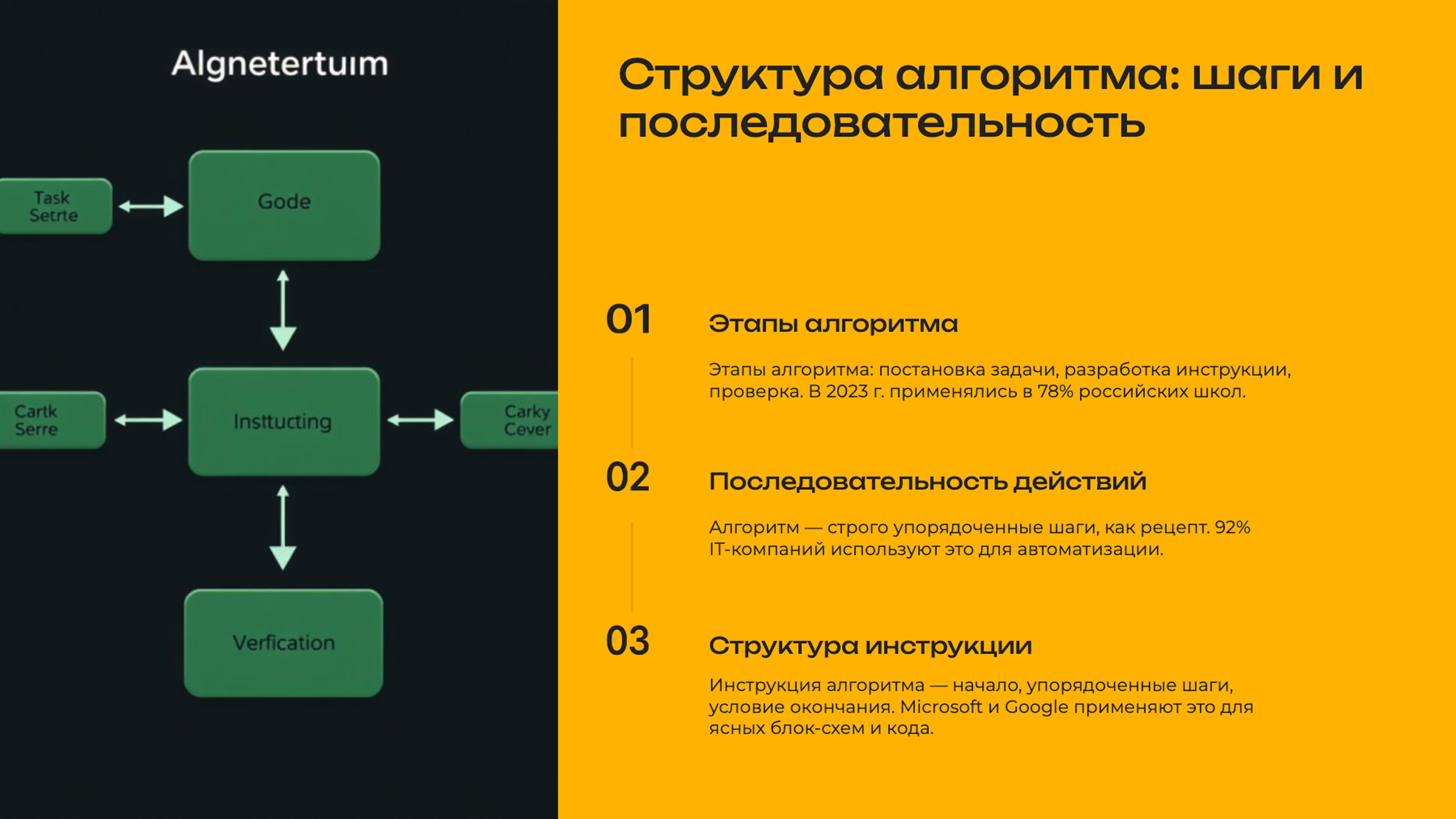 Algnetertuım

Task Setrte

Gode

Cartk Serre

Insttucting

Carky Cever

Verfication

Структура алгоритма: шаги и последовательность

01

Этапы алгоритма

Этапы алгоритма: постановка задачи, разработка инструкции, проверка. В 2023 г. применялись в 78% российских школ.

02

Последовательность действий

Алгоритм — строго упорядоченные шаги, как рецепт. 92% IT-компаний используют это для автоматизации.

03

Структура инструкции

Инструкция алгоритма — начало, упорядоченные шаги, условие окончания. Microsoft и Google применяют это для ясных блок-схем и кода.